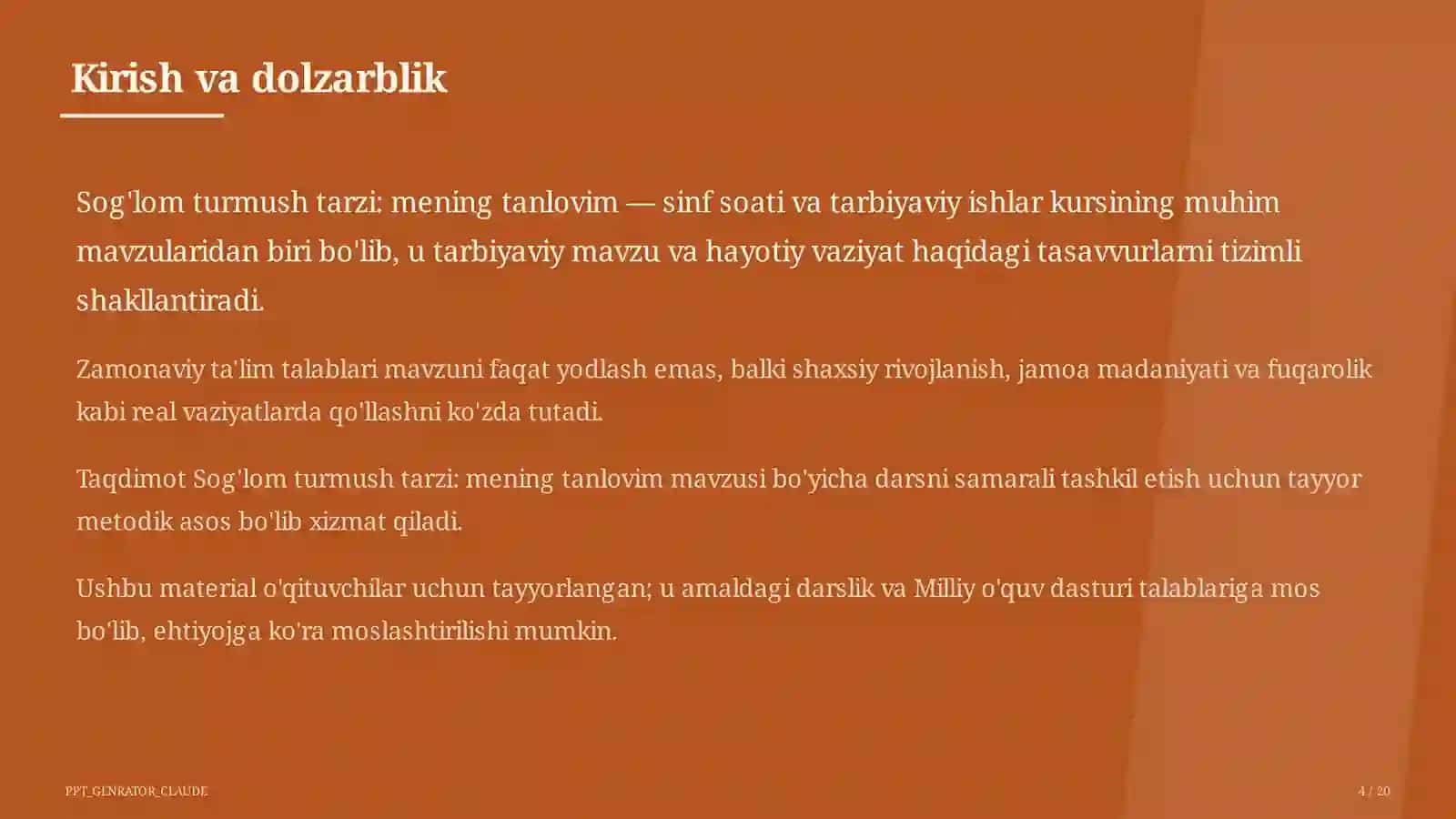 Kirish va dolzarblik

Sog'lom turmush tarzi: mening tanlovim — sinf soati va tarbiyaviy ishlar kursining muhim mavzularidan biri bo'lib, u tarbiyaviy mavzu va hayotiy vaziyat haqidagi tasavvurlarni tizimli shakllantiradi.

Zamonaviy ta'lim talablari mavzuni faqat yodlash emas, balki shaxsiy rivojlanish, jamoa madaniyati va fuqarolik kabi real vaziyatlarda qo'llashni ko'zda tutadi.

Taqdimot Sog'lom turmush tarzi: mening tanlovim mavzusi bo'yicha darsni samarali tashkil etish uchun tayyor metodik asos bo'lib xizmat qiladi.

Ushbu material o'qituvchilar uchun tayyorlangan; u amaldagi darslik va Milliy o'quv dasturi talablariga mos bo'lib, ehtiyojga ko'ra moslashtirilishi mumkin.

PPT_GENRATOR_CLAUDE

4 / 20